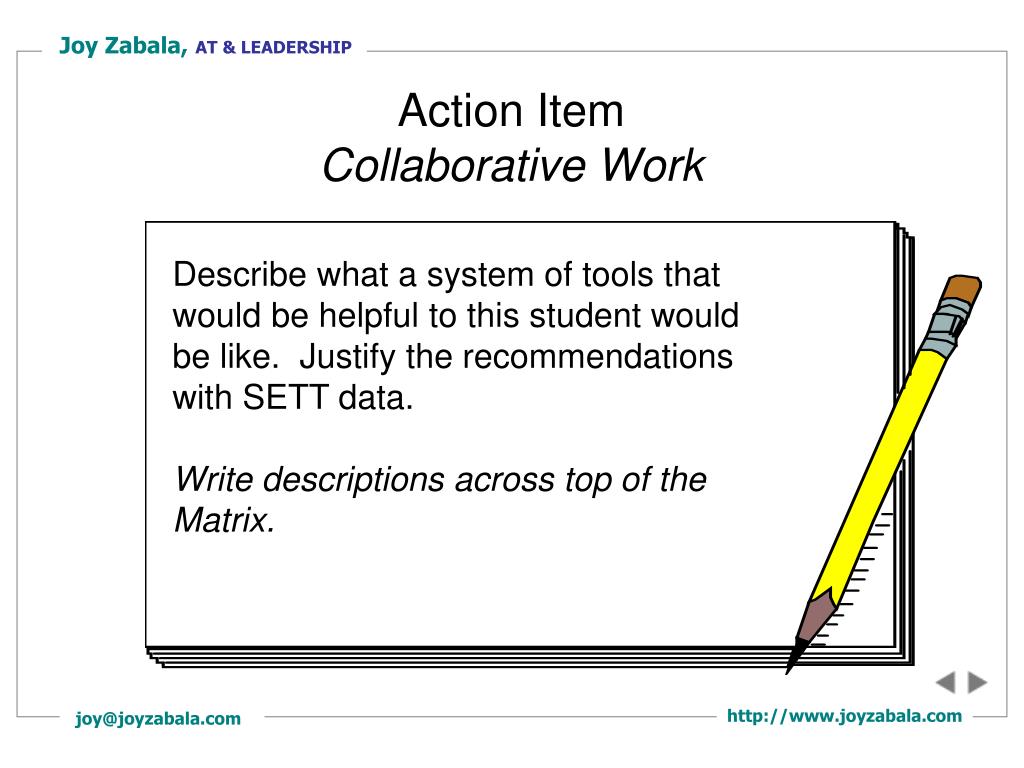 Joy Zabala, AT & LEADERSHIP

Action Item
Collaborative Work

Describe what a system of tools that would be helpful to this student would be like. Justify the recommendations with SETT data.

Write descriptions across top of the Matrix.

joy@joyzabala.com

http://www.joyzabala.com